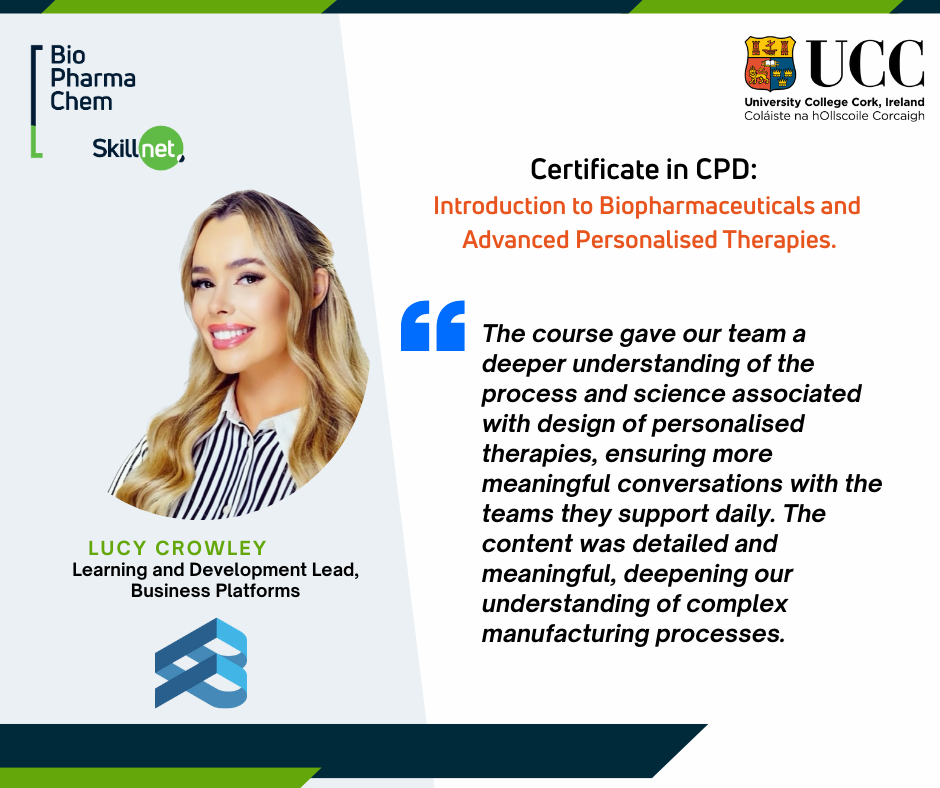 Bio
Pharma
Chem

Skillnet

UCC
University College Cork, Ireland
Coláiste na hOllscoile Corcaigh

Certificate in CPD:
Introduction to Biopharmaceuticals and Advanced Personalised Therapies.

The course gave our team a deeper understanding of the process and science associated with design of personalised therapies, ensuring more meaningful conversations with the teams they support daily. The content was detailed and meaningful, deepening our understanding of complex manufacturing processes.

LUCY CROWLEY
Learning and Development Lead, Business Platforms